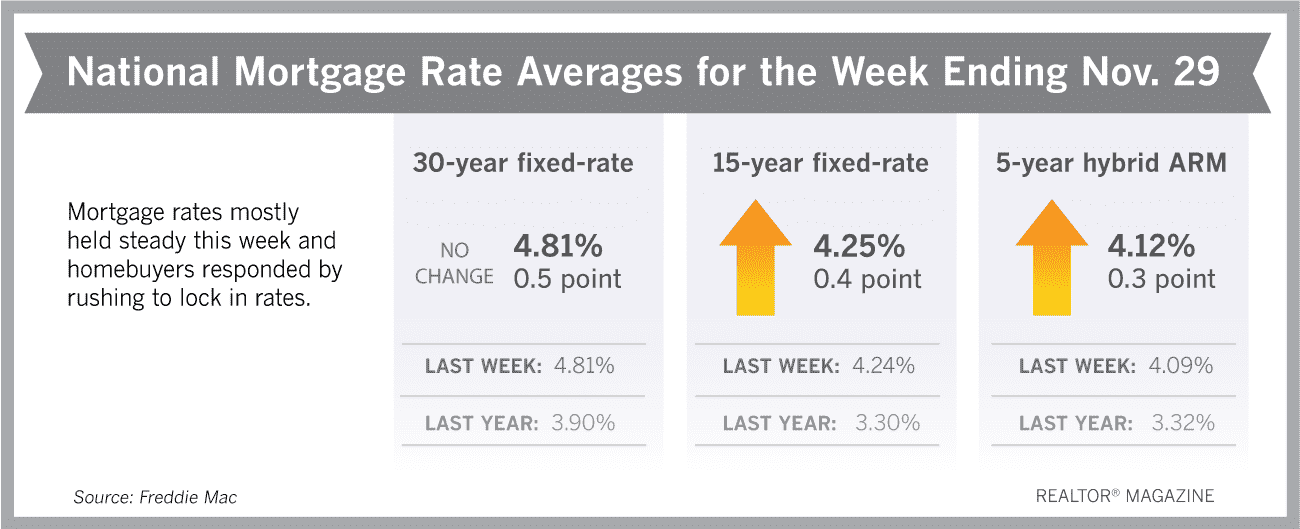 National Mortgage Rate Averages for the Week Ending Nov. 29

Mortgage rates mostly held steady this week and homebuyers responded by rushing to lock in rates.

30-year fixed-rate

NO CHANGE 4.81% 0.5 point

LAST WEEK: 4.81%

LAST YEAR: 3.90%

15-year fixed-rate

4.25% 0.4 point

LAST WEEK: 4.24%

LAST YEAR: 3.30%

5-year hybrid ARM

4.12% 0.3 point

LAST WEEK: 4.09%

LAST YEAR: 3.32%

Source: Freddie Mac

REALTOR® MAGAZINE